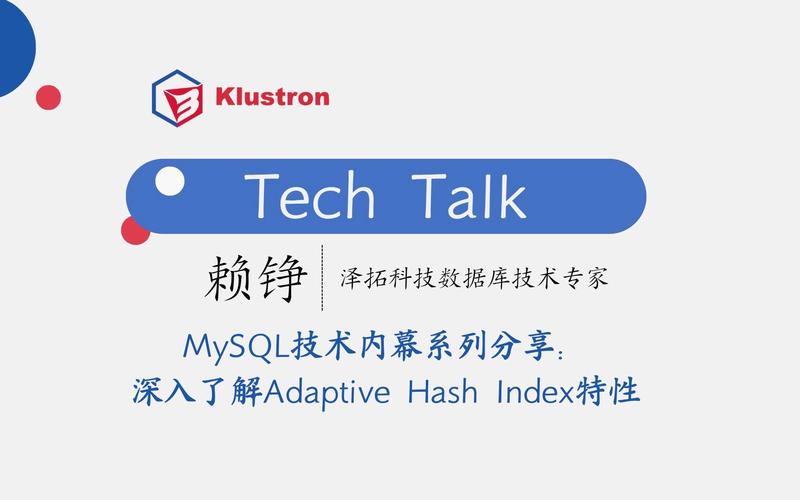 Klustron

Tech Talk

赖铮 泽拓科技数据库技术专家

MySQL技术内幕系列分享:
深入了解Adaptive Hash Index特性